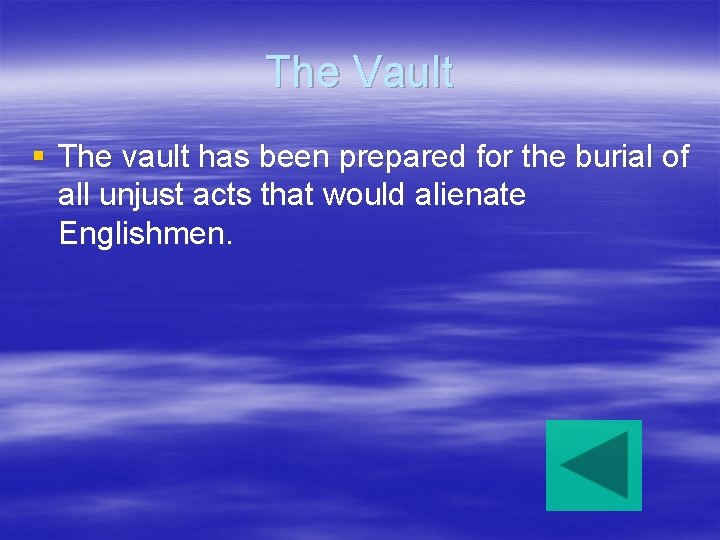 The Vault

▪ The vault has been prepared for the burial of all unjust acts that would alienate Englishmen.